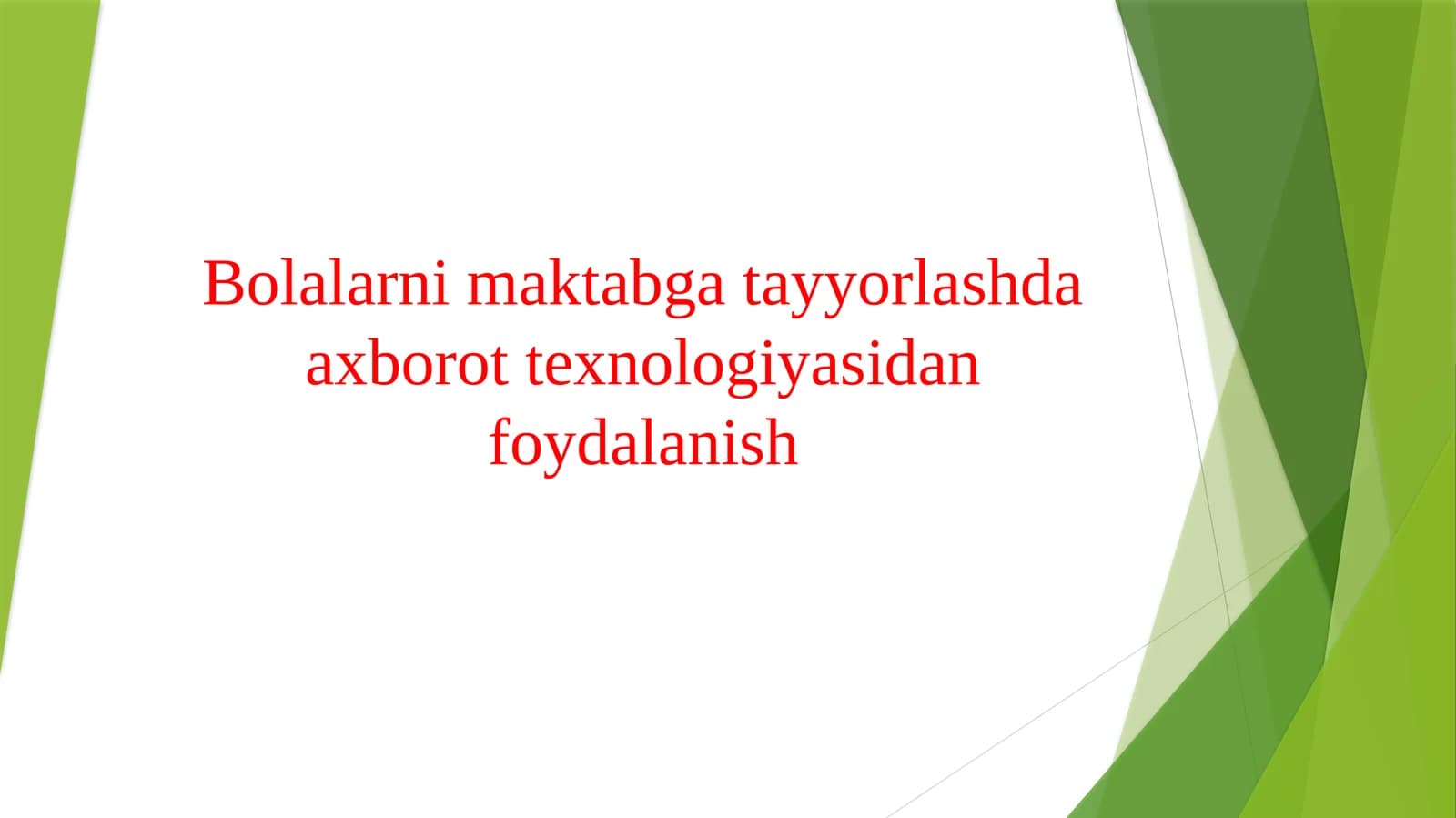 Bolalarni maktabga tayyorlashda axborot texnologiyasidan foydalanish